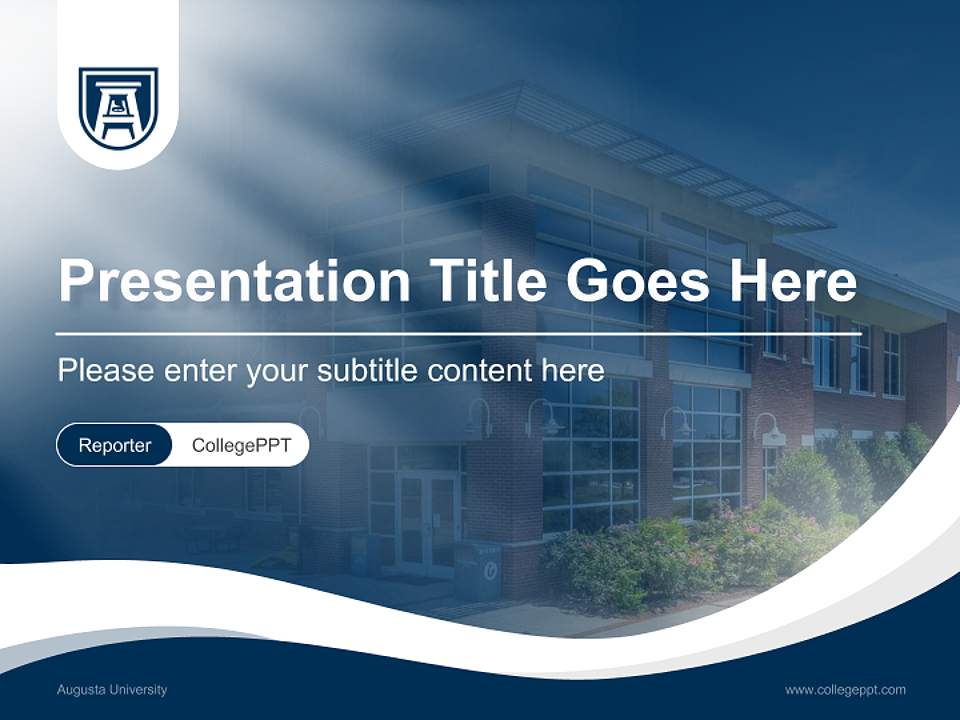 Presentation Title Goes Here

Please enter your subtitle content here

Reporter CollegePPT

Augusta University

www.collegeppt.com